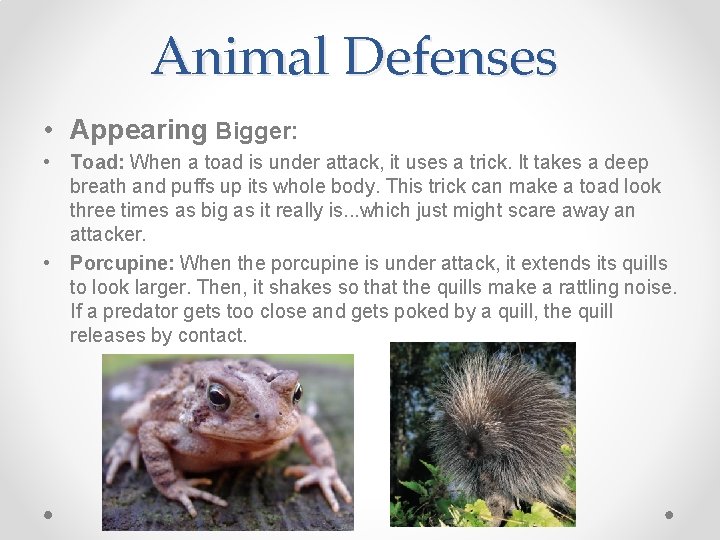 Animal Defenses

• Appearing Bigger:

• Toad: When a toad is under attack, it uses a trick. It takes a deep breath and puffs up its whole body. This trick can make a toad look three times as big as it really is...which just might scare away an attacker.

• Porcupine: When the porcupine is under attack, it extends its quills to look larger. Then, it shakes so that the quills make a rattling noise. If a predator gets too close and gets poked by a quill, the quill releases by contact.